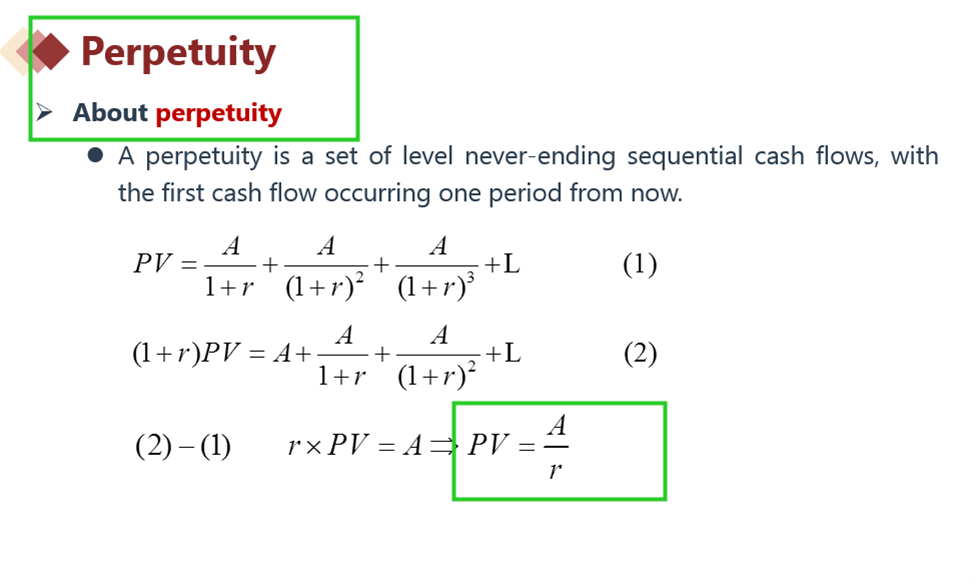 Perpetuity

➢ About perpetuity

• A perpetuity is a set of level never-ending sequential cash flows, with the first cash flow occurring one period from now.

$PV = \frac{A}{1+r} + \frac{A}{(1+r)^2} + \frac{A}{(1+r)^3} + L$ (1)

$(1+r)PV = A + \frac{A}{1+r} + \frac{A}{(1+r)^2} + L$ (2)

$(2)-(1)$ $r \times PV = A \Rightarrow PV = \frac{A}{r}$